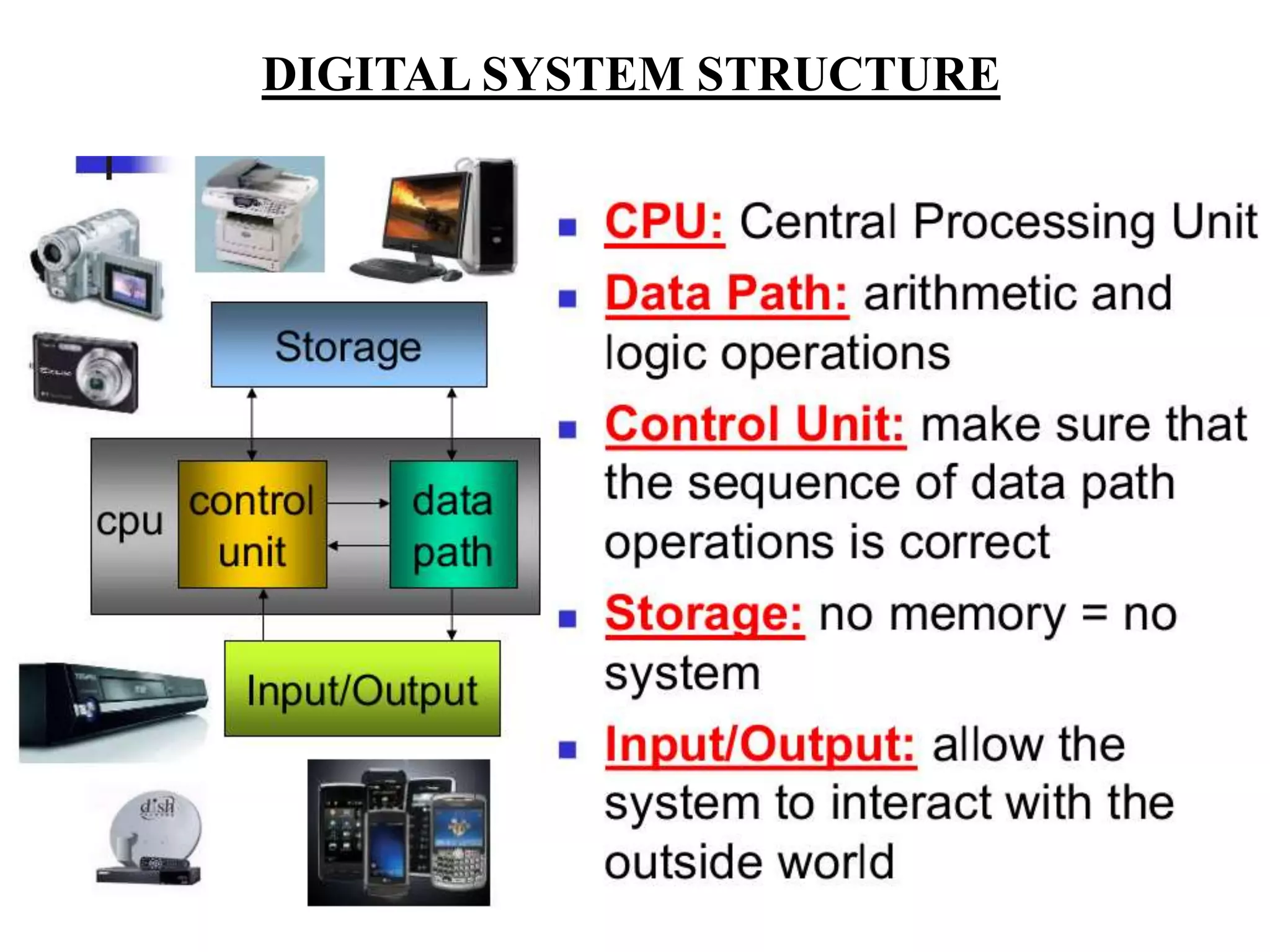 DIGITAL SYSTEM STRUCTURE

Storage

cpu

control unit

data path

Input/Output

dish

- CPU: Central Processing Unit
- Data Path: arithmetic and logic operations
- Control Unit: make sure that the sequence of data path operations is correct
- Storage: no memory = no system
- Input/Output: allow the system to interact with the outside world